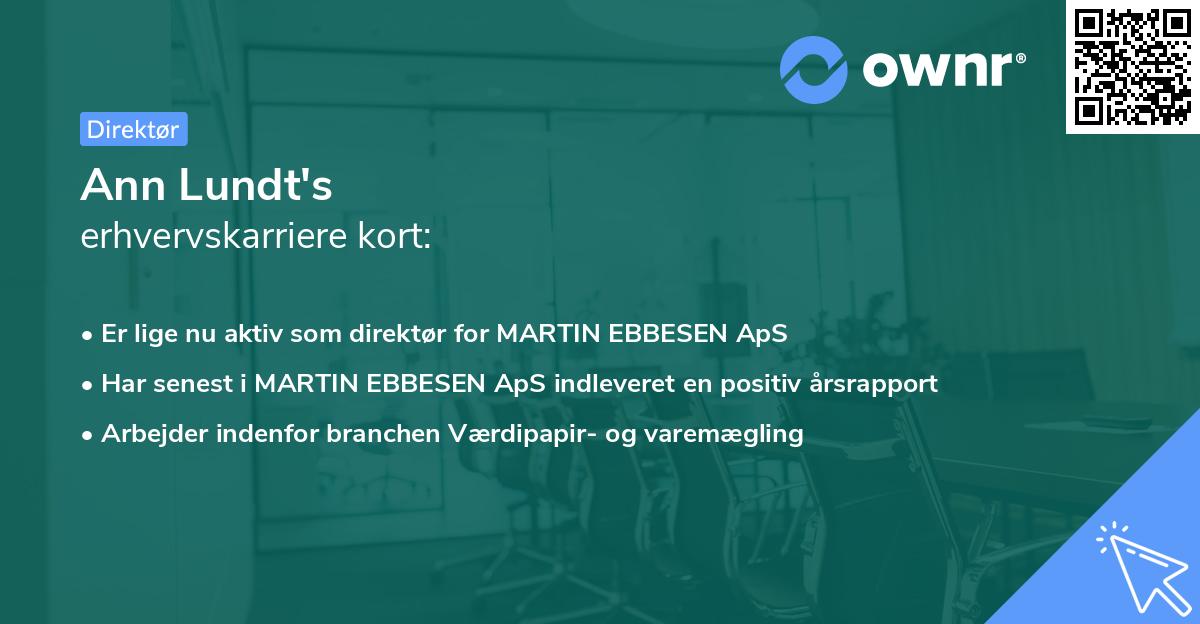 ownr®

Direktør

Ann Lundt's
erhvervskarriere kort:

• Er lige nu aktiv som direktør for MARTIN EBBESEN ApS
• Har senest i MARTIN EBBESEN ApS indleveret en positiv årsrapport
• Arbejder indenfor branchen Værdipapir- og varemægling